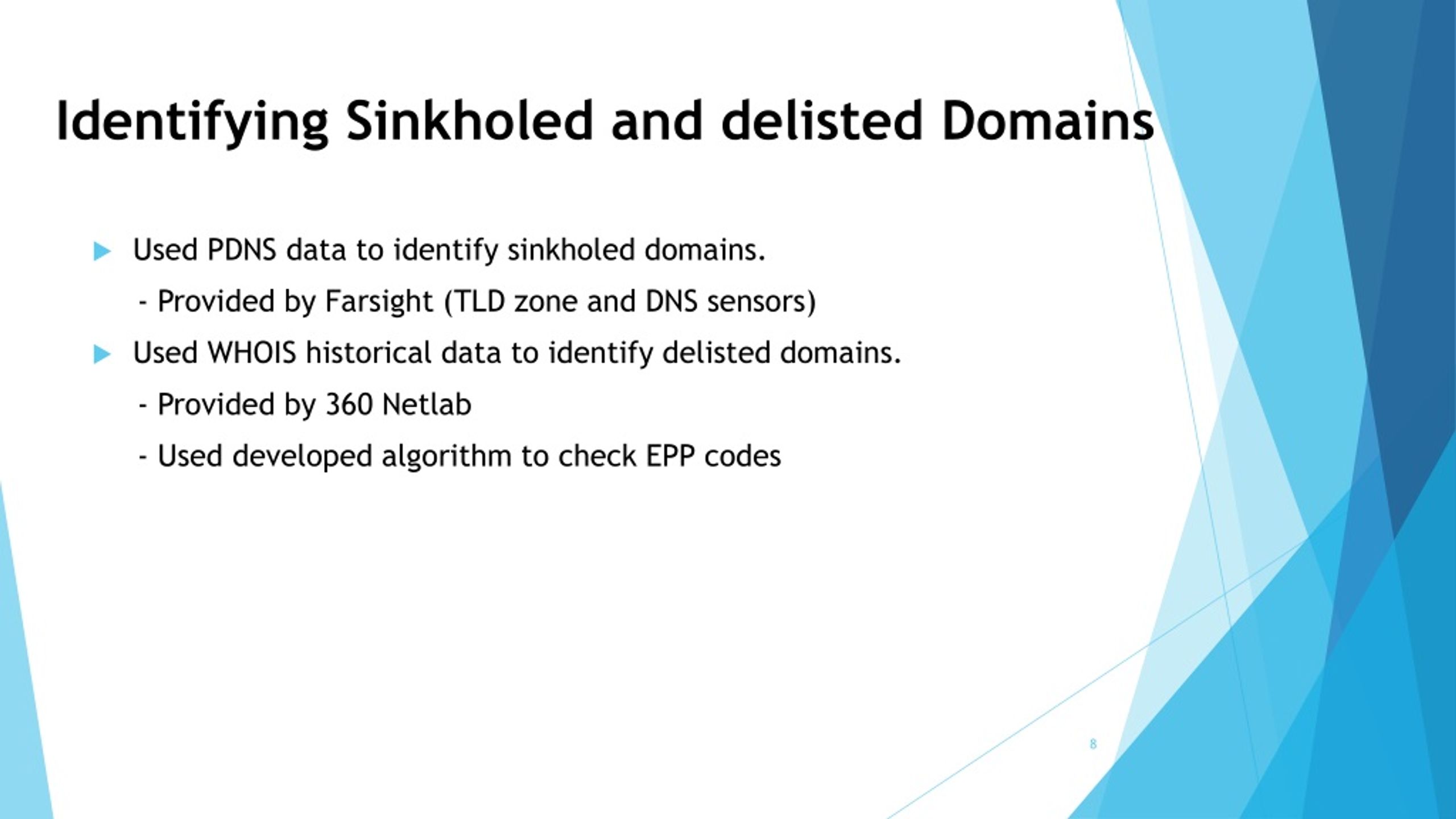 Identifying Sinkholed and delisted Domains

Used PDNS data to identify sinkholed domains.

- Provided by Farsight (TLD zone and DNS sensors)

Used WHOIS historical data to identify delisted domains.

- Provided by 360 Netlab

- Used developed algorithm to check EPP codes

8